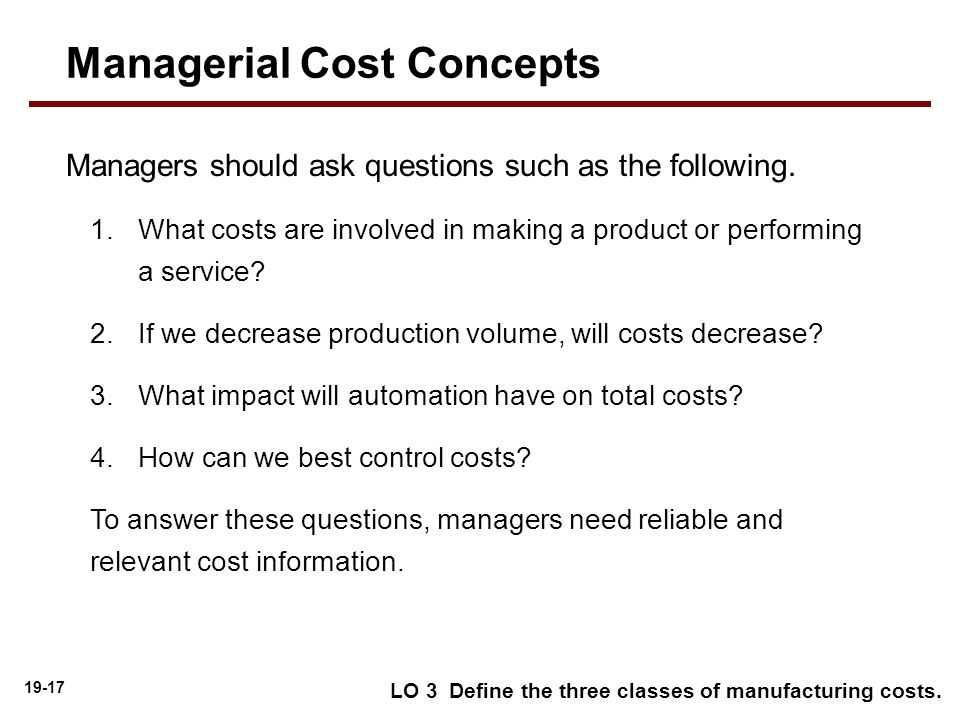 Managerial Cost Concepts

Managers should ask questions such as the following.

1. What costs are involved in making a product or performing a service?

2. If we decrease production volume, will costs decrease?

3. What impact will automation have on total costs?

4. How can we best control costs?

To answer these questions, managers need reliable and relevant cost information.

19-17

LO 3 Define the three classes of manufacturing costs.